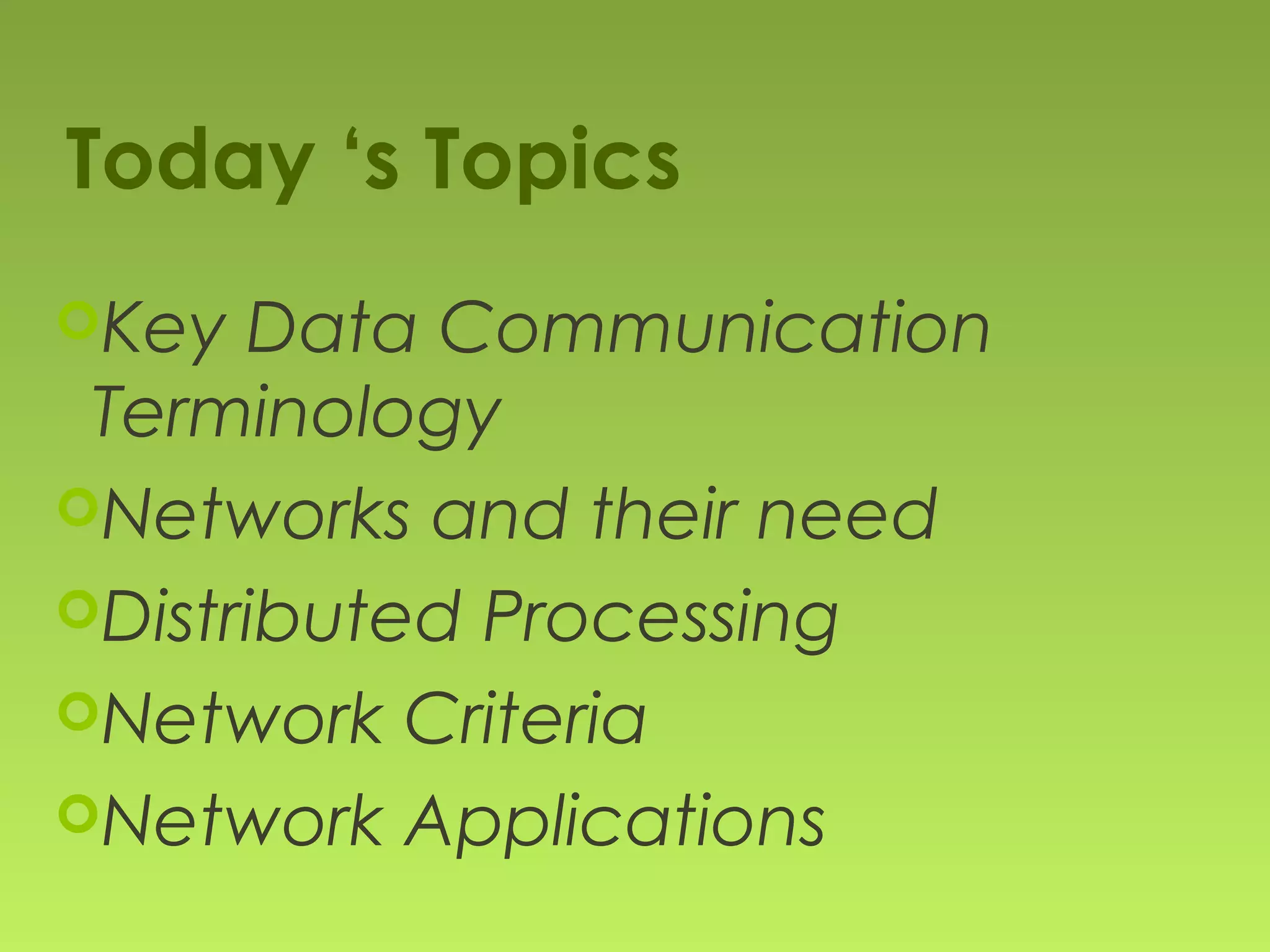 Today ‘s Topics

Key Data Communication Terminology

Networks and their need

Distributed Processing

Network Criteria

Network Applications